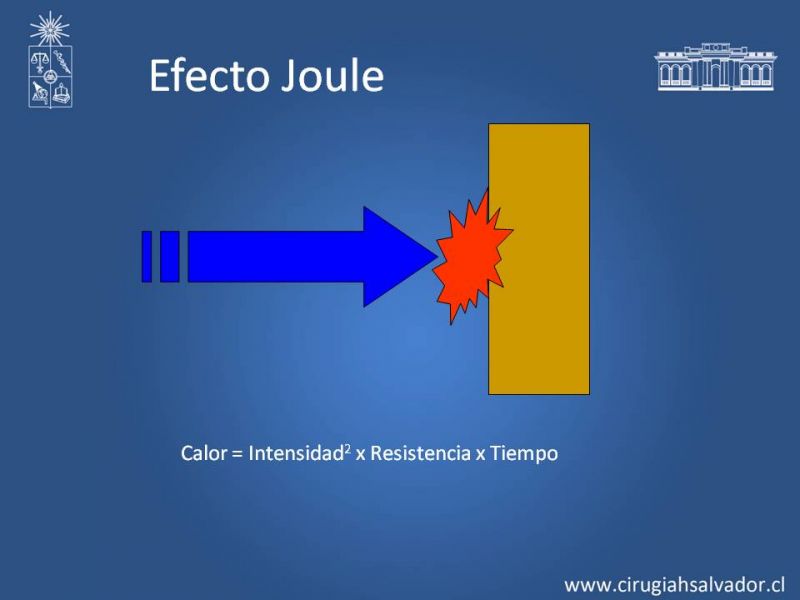 Efecto Joule

Calor = Intensidad$^2$ x Resistencia x Tiempo

www.cirugiahsalvador.cl